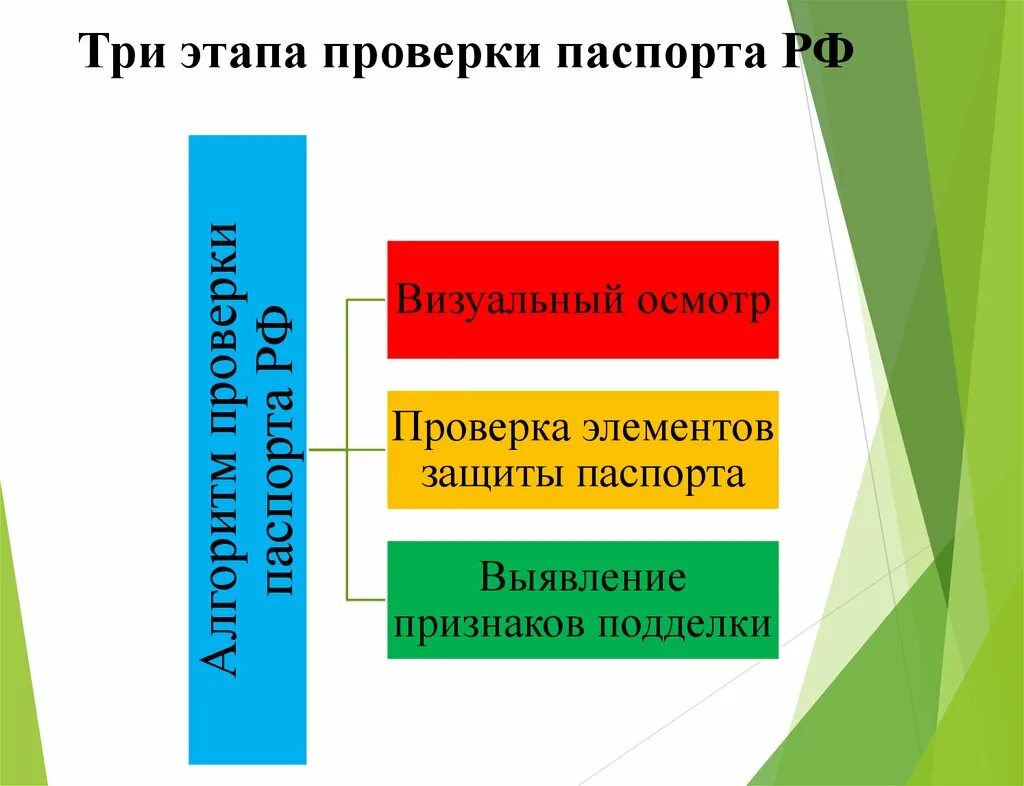 Три этапа проверки паспорта РФ

Алгоритм проверки паспорта РФ

Визуальный осмотр

Проверка элементов защиты паспорта

Выявление признаков подделки